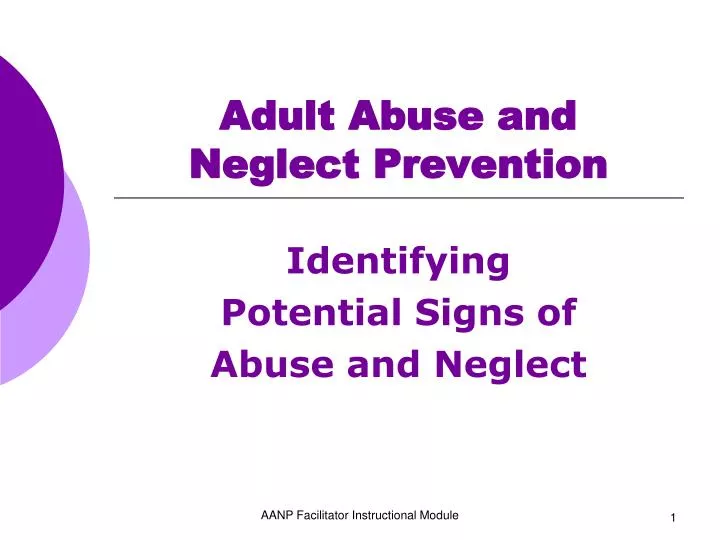 Adult Abuse and Neglect Prevention

Identifying Potential Signs of Abuse and Neglect

AANP Facilitator Instructional Module

1